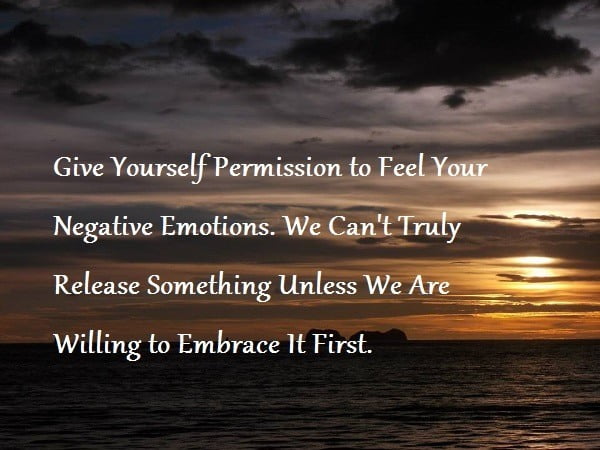 Give Yourself Permission to Feel Your Negative Emotions. We Can't Truly Release Something Unless We Are Willing to Embrace It First.